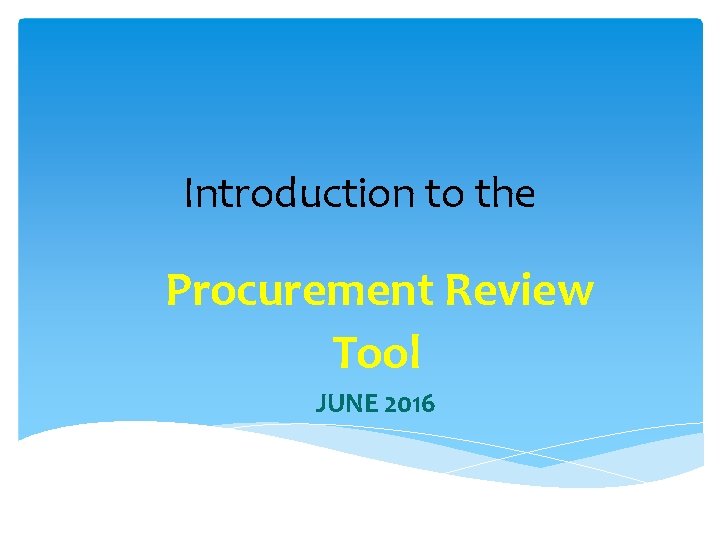 Introduction to the

Procurement Review Tool

JUNE 2016